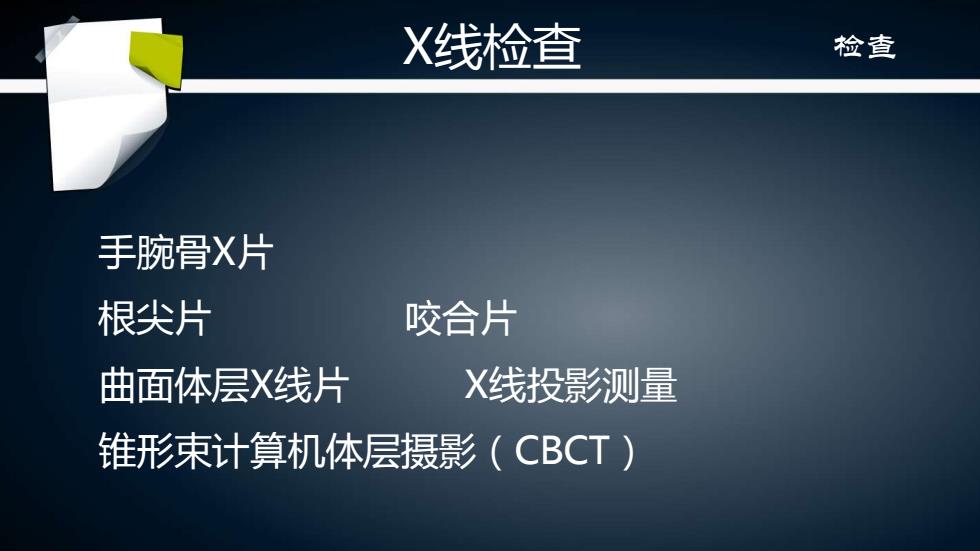 X线检查

检查

手腕骨X片

根尖片 咬合片

曲面体层X线片 X线投影测量

锥形束计算机体层摄影（CBCT）